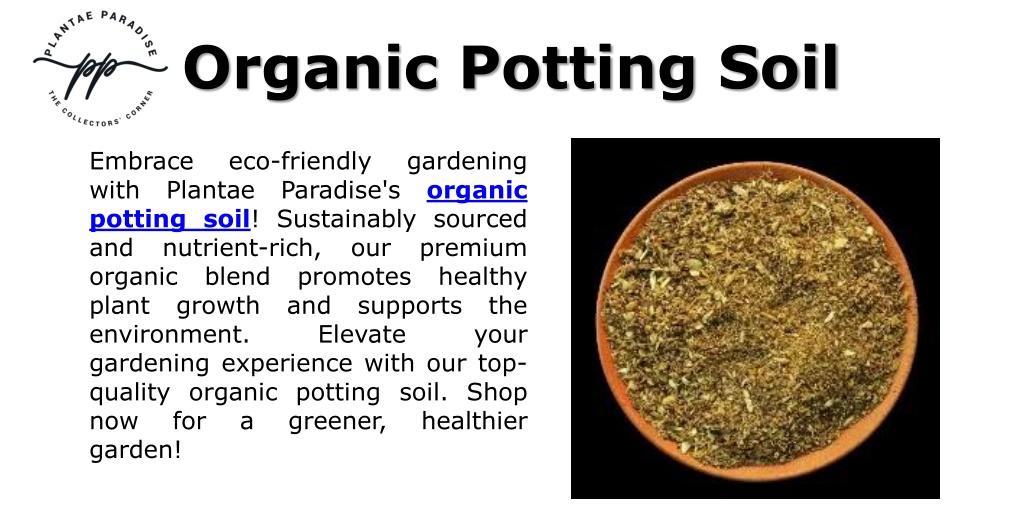 PLANTAE PARADISE
pp
THE COLLECTORS' CORNER

Organic Potting Soil

Embrace eco-friendly gardening with Plantae Paradise's organic potting soil! Sustainably sourced and nutrient-rich, our premium organic blend promotes healthy plant growth and supports the environment. Elevate your gardening experience with our top-quality organic potting soil. Shop now for a greener, healthier garden!